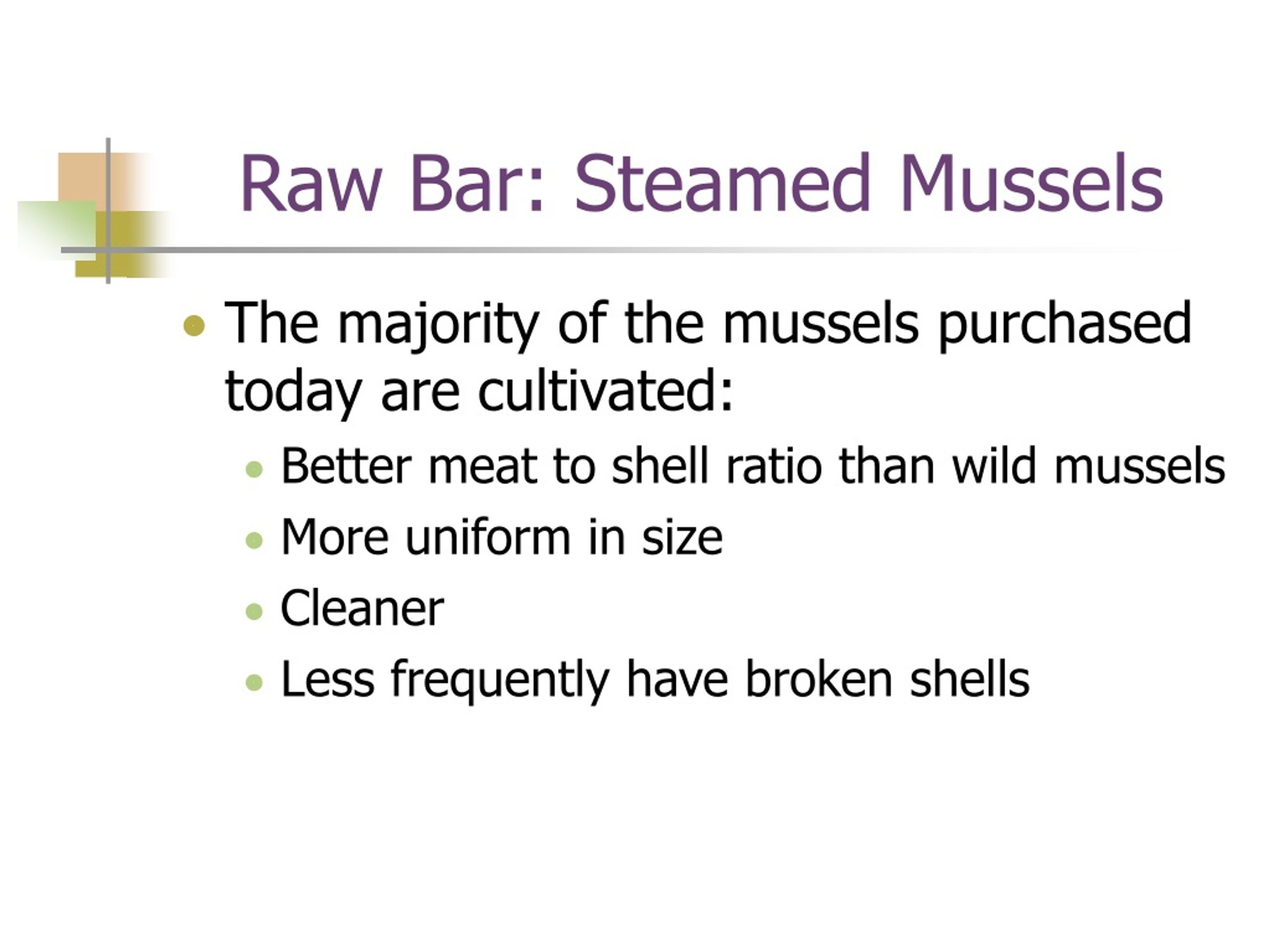 Raw Bar: Steamed Mussels

- The majority of the mussels purchased today are cultivated:
  - Better meat to shell ratio than wild mussels
  - More uniform in size
  - Cleaner
  - Less frequently have broken shells